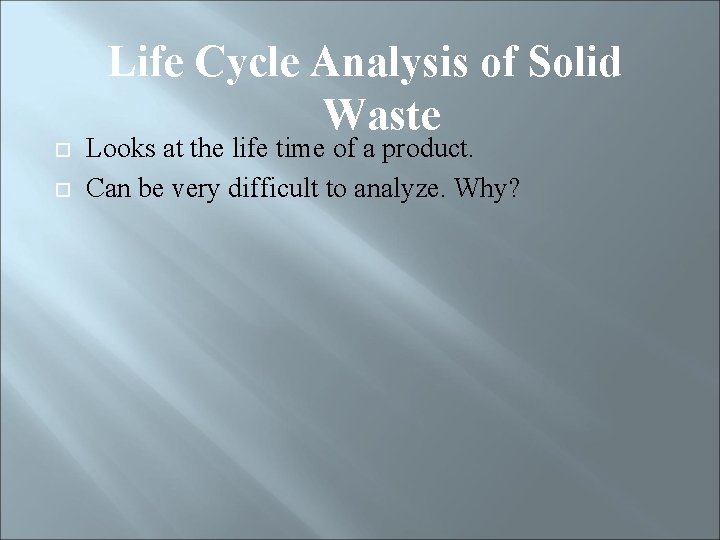 Life Cycle Analysis of Solid Waste

Looks at the life time of a product.

Can be very difficult to analyze. Why?